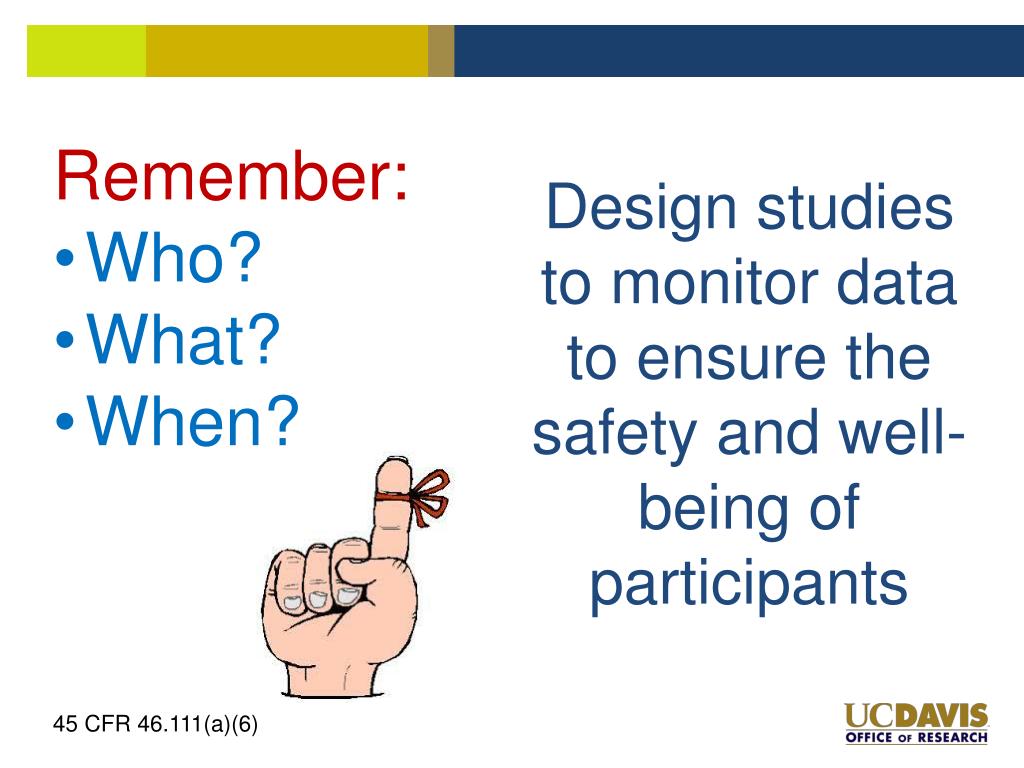 Remember:
• Who?
• What?
• When?

Design studies to monitor data to ensure the safety and well-being of participants

45 CFR 46.111(a)(6)

UCDAVIS
OFFICE OF RESEARCH